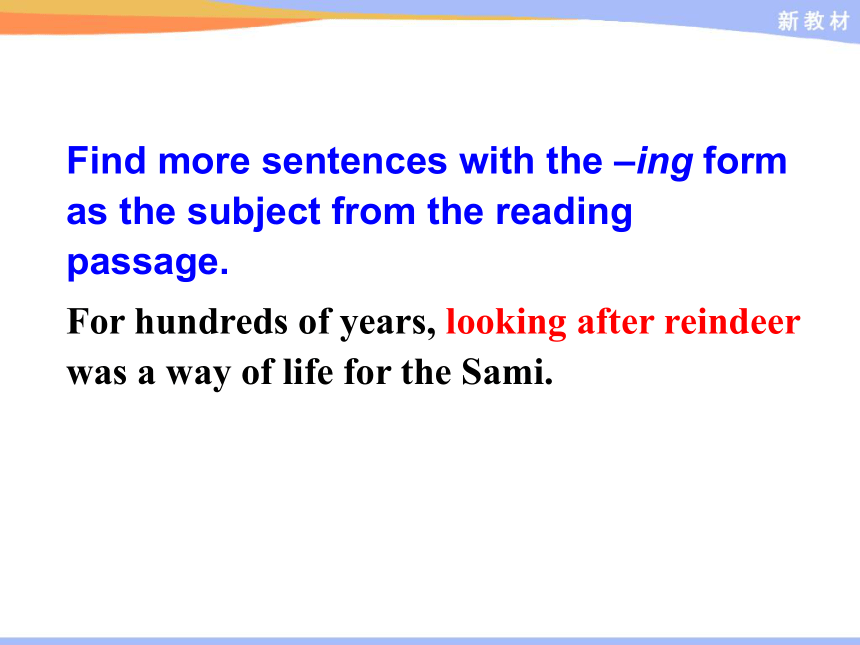 新教材

Find more sentences with the –ing form as the subject from the reading passage.

For hundreds of years, looking after reindeer was a way of life for the Sami.